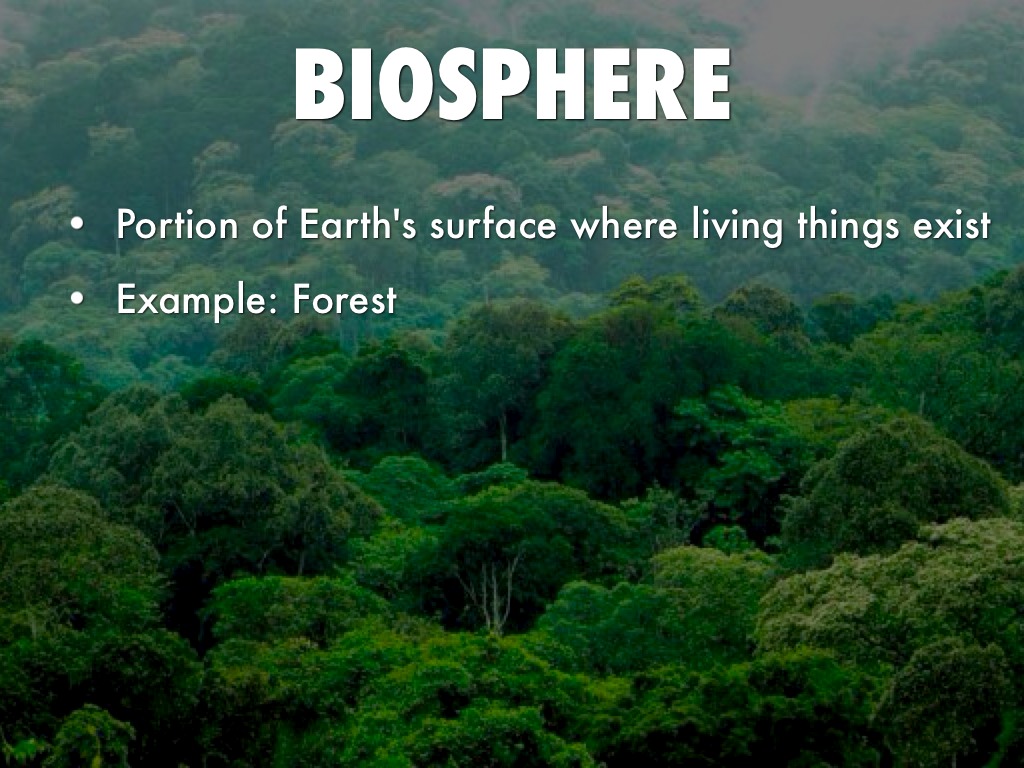 BIOSPHERE

• Portion of Earth's surface where living things exist

• Example: Forest